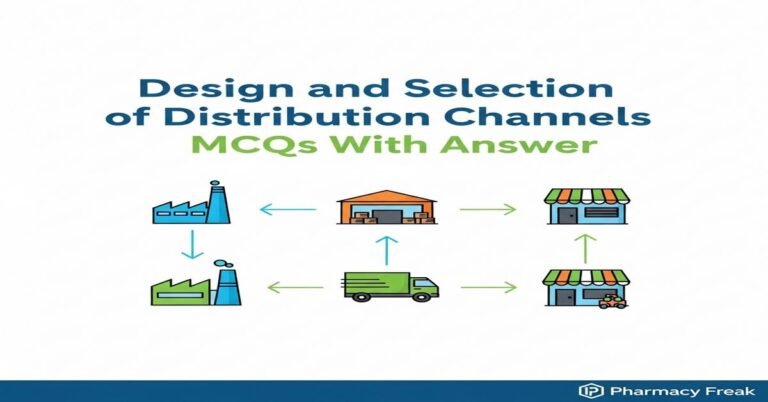 Design and Selection
of Distribution Channels
MCQs With Answer

Pharmacy Freak